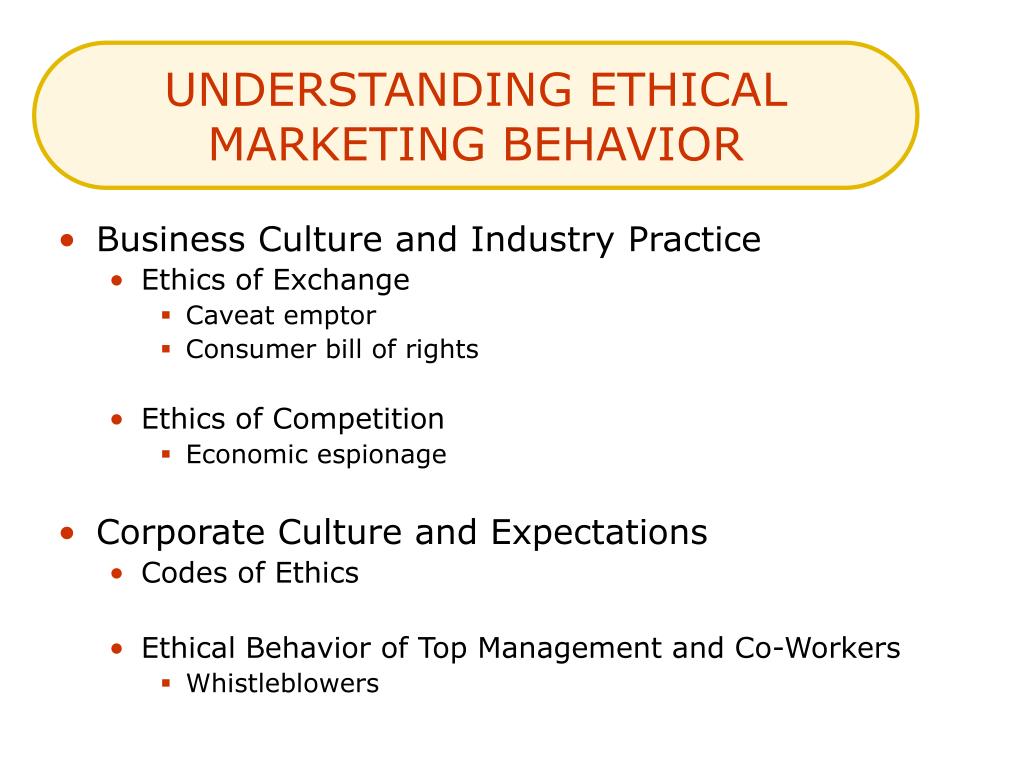 UNDERSTANDING ETHICAL MARKETING BEHAVIOR

• Business Culture and Industry Practice
  • Ethics of Exchange
    ▪ Caveat emptor
    ▪ Consumer bill of rights

  • Ethics of Competition
    ▪ Economic espionage

• Corporate Culture and Expectations
  • Codes of Ethics

  • Ethical Behavior of Top Management and Co-Workers
    ▪ Whistleblowers